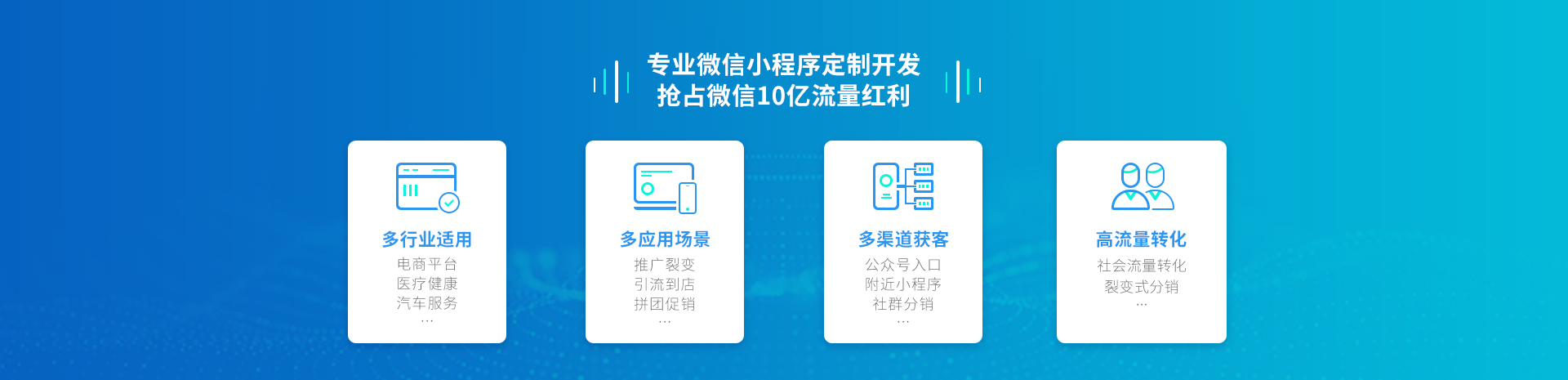 专业微信小程序定制开发
抢占微信10亿流量红利

多行业适用
电商平台
医疗健康
汽车服务
...

多应用场景
推广裂变
引流到店
拼团促销
...

多渠道获客
公众号入口
附近小程序
社群分销
...

高流量转化
社会流量转化
裂变式分销
...